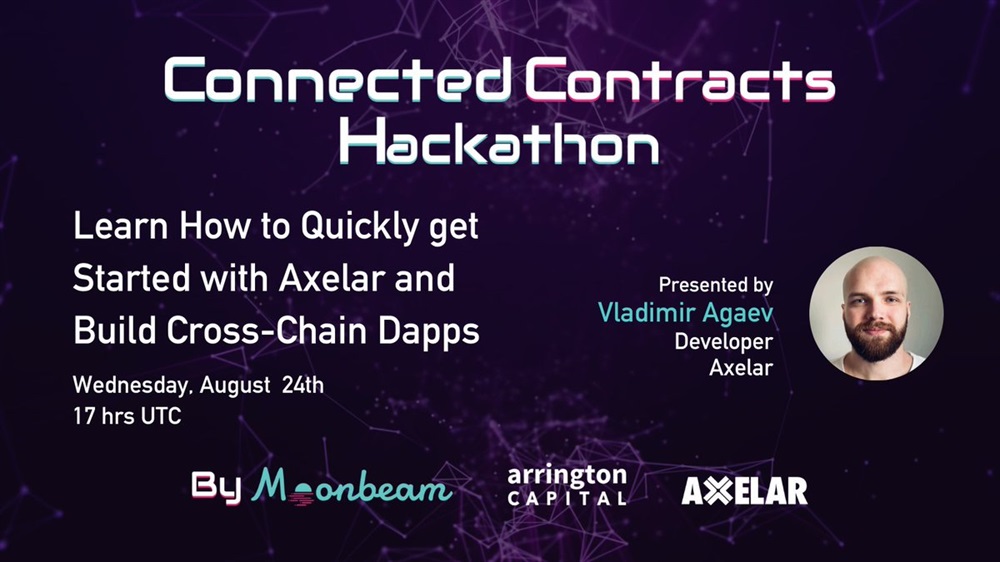 Connected Contracts Hackathon

Learn How to Quickly get Started with Axelar and Build Cross-Chain Dapps

Wednesday, August 24th
17 hrs UTC

Presented by
Vladimir Agaev
Developer
Axelar

By Moonbeam

arrington
CAPITAL

AXELAR